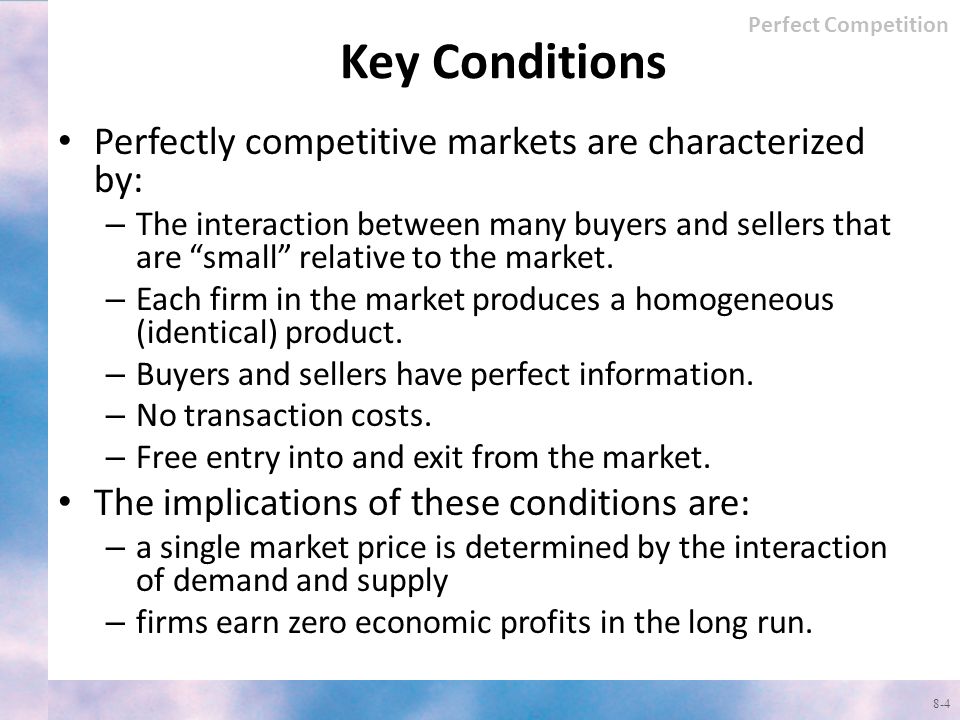 Perfect Competition

Key Conditions

• Perfectly competitive markets are characterized by:
– The interaction between many buyers and sellers that are “small” relative to the market.
– Each firm in the market produces a homogeneous (identical) product.
– Buyers and sellers have perfect information.
– No transaction costs.
– Free entry into and exit from the market.
• The implications of these conditions are:
– a single market price is determined by the interaction of demand and supply
– firms earn zero economic profits in the long run.

8-4